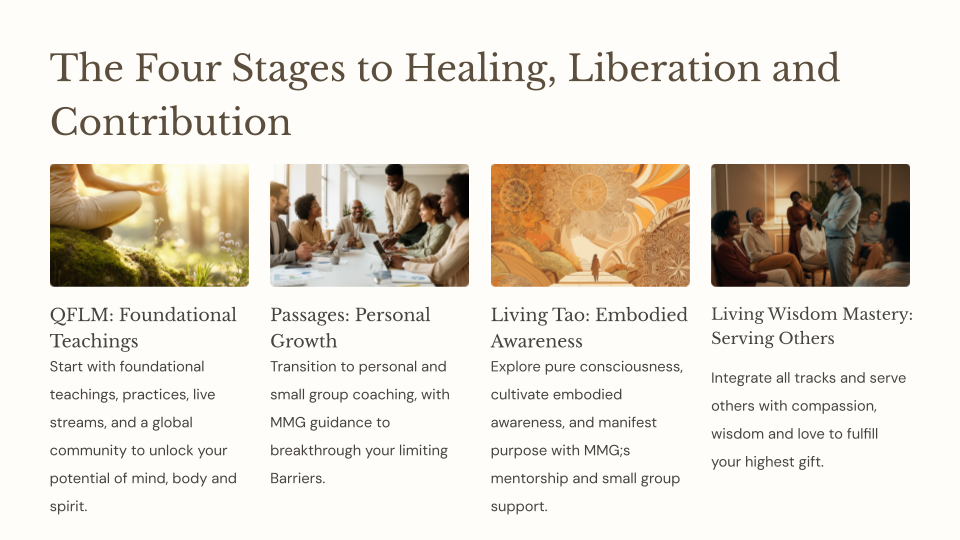 The Four Stages to Healing, Liberation and Contribution

QFLM: Foundational Teachings

Start with foundational teachings, practices, live streams, and a global community to unlock your potential of mind, body and spirit.

Passages: Personal Growth

Transition to personal and small group coaching, with MMG guidance to breakthrough your limiting Barriers.

Living Tao: Embodied Awareness

Explore pure consciousness, cultivate embodied awareness, and manifest purpose with MMG;s mentorship and small group support.

Living Wisdom Mastery: Serving Others

Integrate all tracks and serve others with compassion, wisdom and love to fulfill your highest gift.